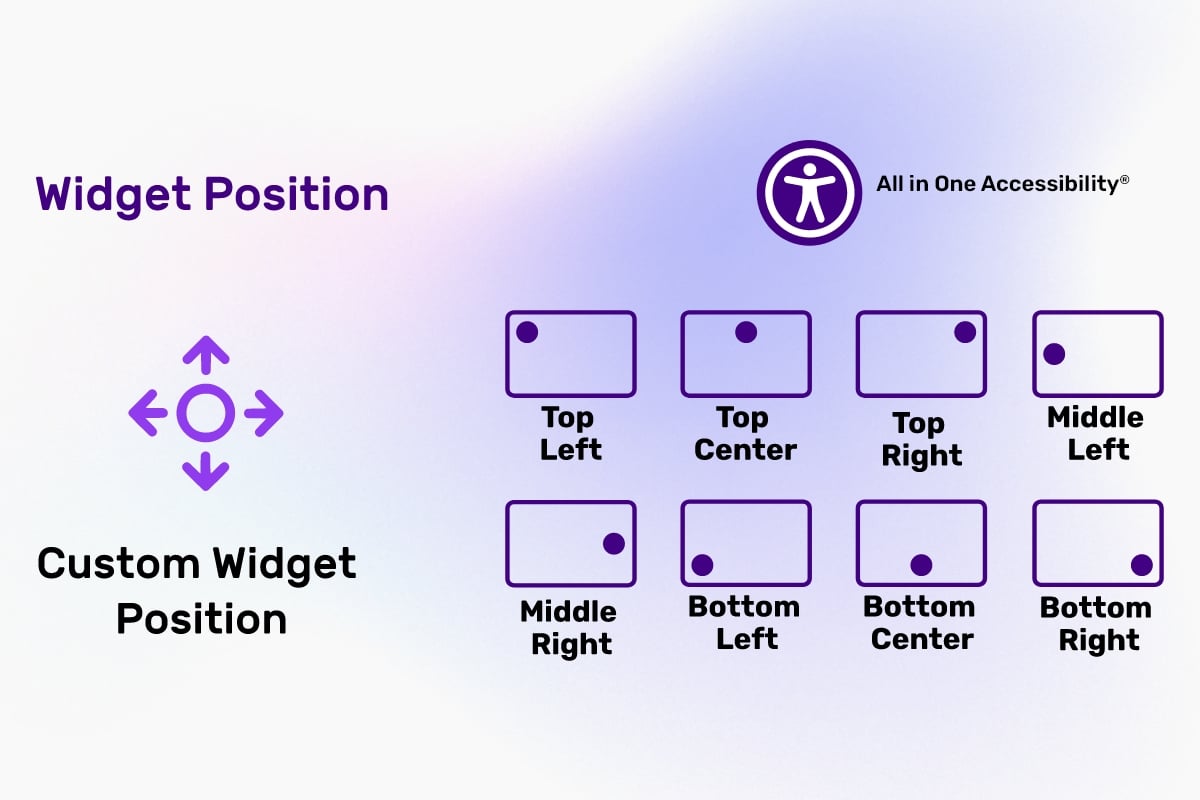 Widget Position

All in One Accessibility®

Custom Widget Position

Top Left

Top Center

Top Right

Middle Left

Middle Right

Bottom Left

Bottom Center

Bottom Right